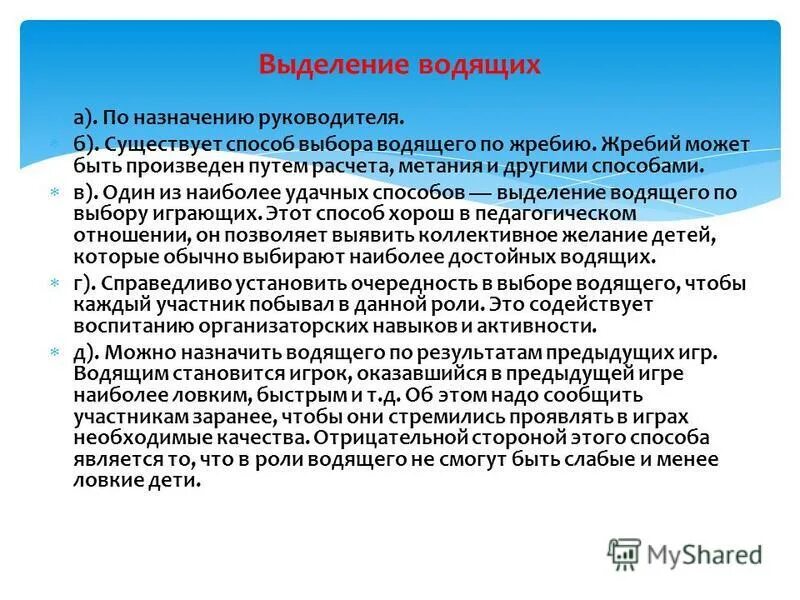 Выделение водящих

а). По назначению руководителя.

б). Существует способ выбора водящего по жребию. Жребий может быть произведен путем расчета, метания и другими способами.

в). Один из наиболее удачных способов — выделение водящего по выбору играющих. Этот способ хорош в педагогическом отношении, он позволяет выявить коллективное желание детей, которые обычно выбирают наиболее достойных водящих.

г). Справедливо установить очередность в выборе водящего, чтобы каждый участник побывал в данной роли. Это содействует воспитанию организаторских навыков и активности.

д). Можно назначить водящего по результатам предыдущих игр. Водящим становится игрок, оказавшийся в предыдущей игре наиболее ловким, быстрым и т.д. Об этом надо сообщить участникам заранее, чтобы они стремились проявлять в играх необходимые качества. Отрицательной стороной этого способа является то, что в роли водящего не смогут быть слабые и менее ловкие дети.

MyShared